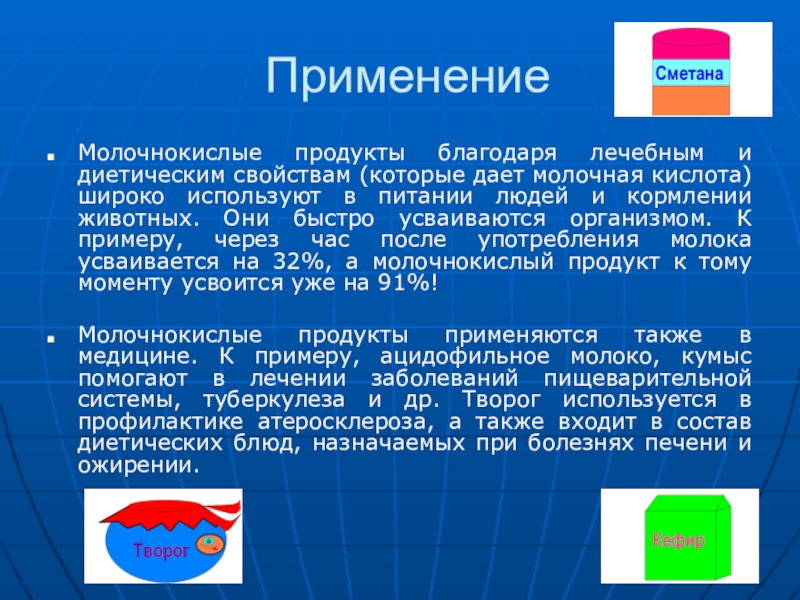 Применение

Сметана

Молочнокислые продукты благодаря лечебным и диетическим свойствам (которые дает молочная кислота) широко используют в питании людей и кормлении животных. Они быстро усваиваются организмом. К примеру, через час после употребления молока усваивается на 32%, а молочнокислый продукт к тому моменту усвоится уже на 91%!

Молочнокислые продукты применяются также в медицине. К примеру, ацидофильное молоко, кумыс помогают в лечении заболеваний пищеварительной системы, туберкулеза и др. Творог используется в профилактике атеросклероза, а также входит в состав диетических блюд, назначаемых при болезнях печени и ожирении.

Творог

Кефир